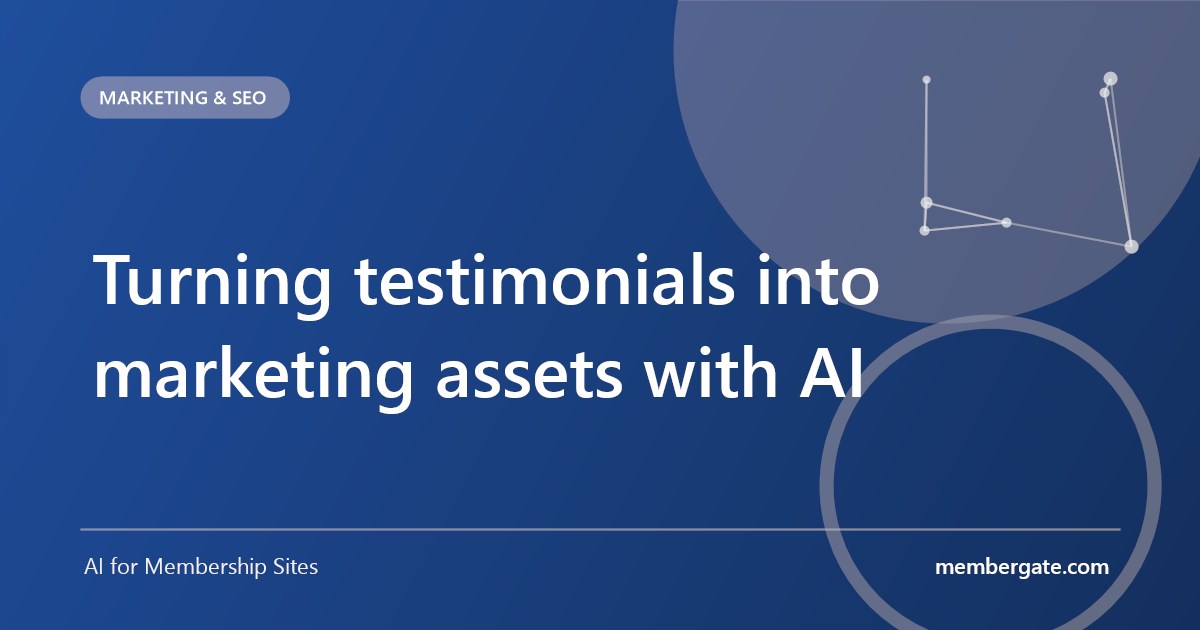 MARKETING & SEO

Turning testimonials into marketing assets with AI

AI for Membership Sites

membergate.com